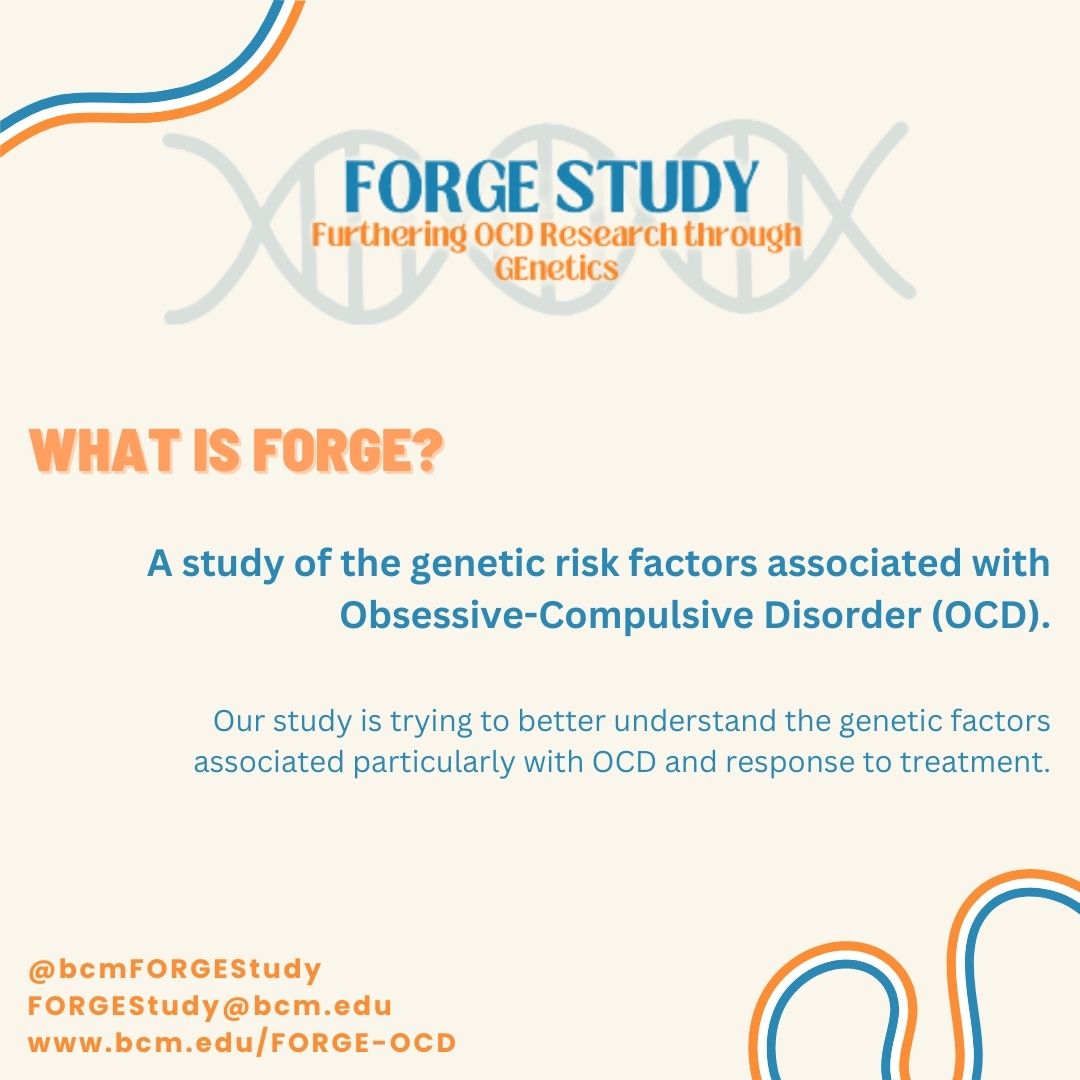 FORGE STUDY
Furthering OCD Research through GEnetics

WHAT IS FORGE?

A study of the genetic risk factors associated with Obsessive-Compulsive Disorder (OCD).

Our study is trying to better understand the genetic factors associated particularly with OCD and response to treatment.

@bcmFORGEStudy
FORGEStudy@bcm.edu
www.bcm.edu/FORGE-OCD